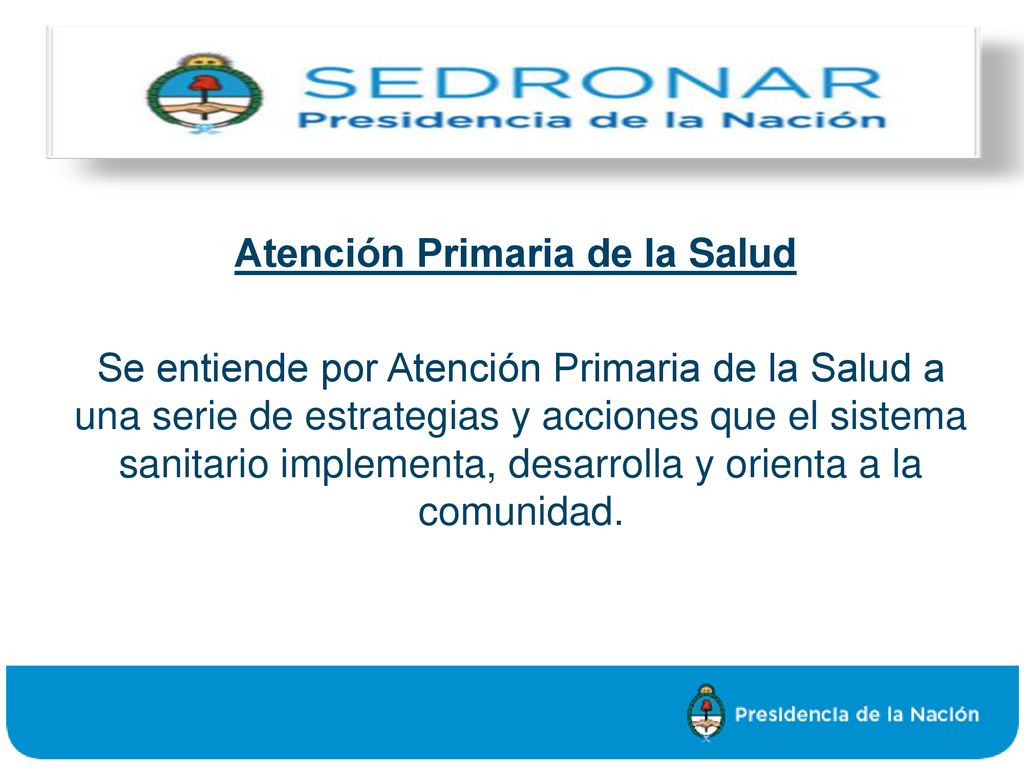 SEDRONAR
Presidencia de la Nación

Atención Primaria de la Salud

Se entiende por Atención Primaria de la Salud a una serie de estrategias y acciones que el sistema sanitario implementa, desarrolla y orienta a la comunidad.

Presidencia de la Nación